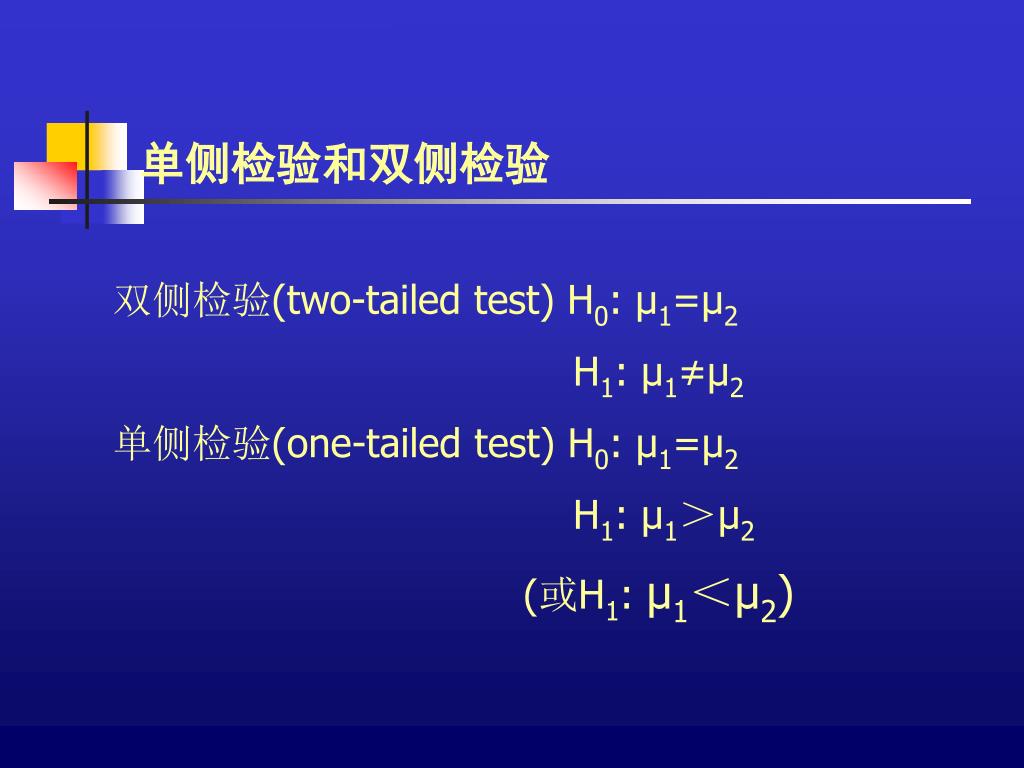 单侧检验和双侧检验

双侧检验(two-tailed test) $H_0$: $\mu_1=\mu_2$

$H_1$: $\mu_1\neq\mu_2$

单侧检验(one-tailed test) $H_0$: $\mu_1=\mu_2$

$H_1$: $\mu_1>\mu_2$

(或$H_1$: $\mu_1<\mu_2$)